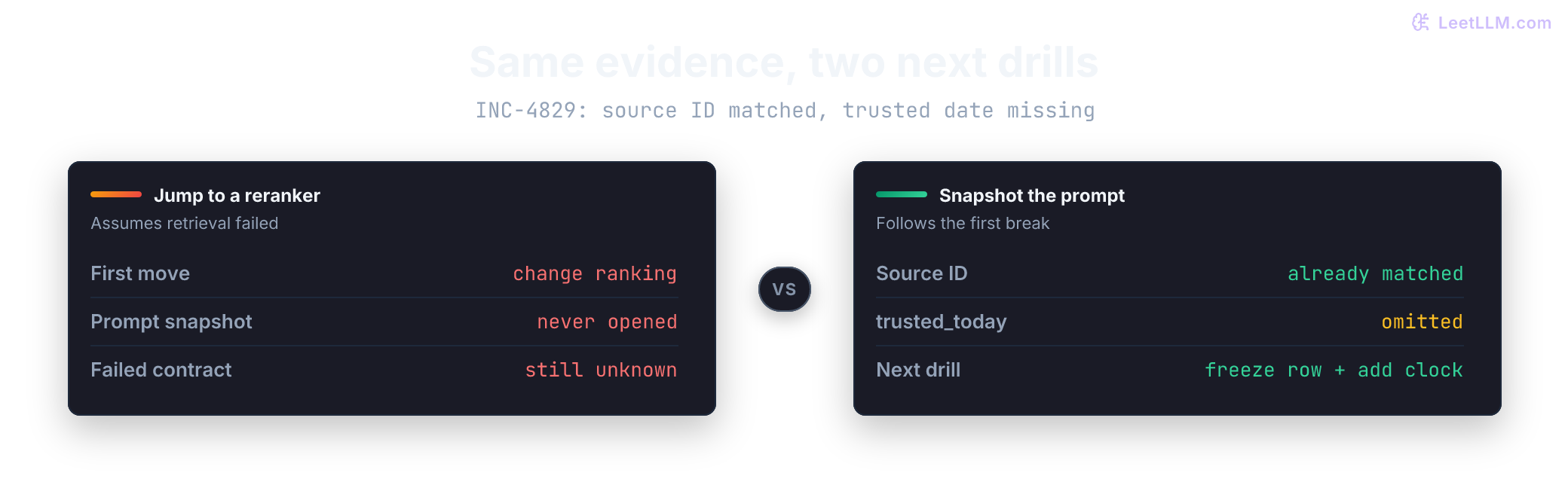 LeetLLM.com

Same evidence, two next drills

INC-4829: source ID matched, trusted date missing

Jump to a reranker
Assumes retrieval failed

| First move | change ranking |
|---|---|
| Prompt snapshot | never opened |
| Failed contract | still unknown |

VS

Snapshot the prompt
Follows the first break

| Source ID | already matched |
|---|---|
| trusted_today | omitted |
| Next drill | freeze row + add clock |